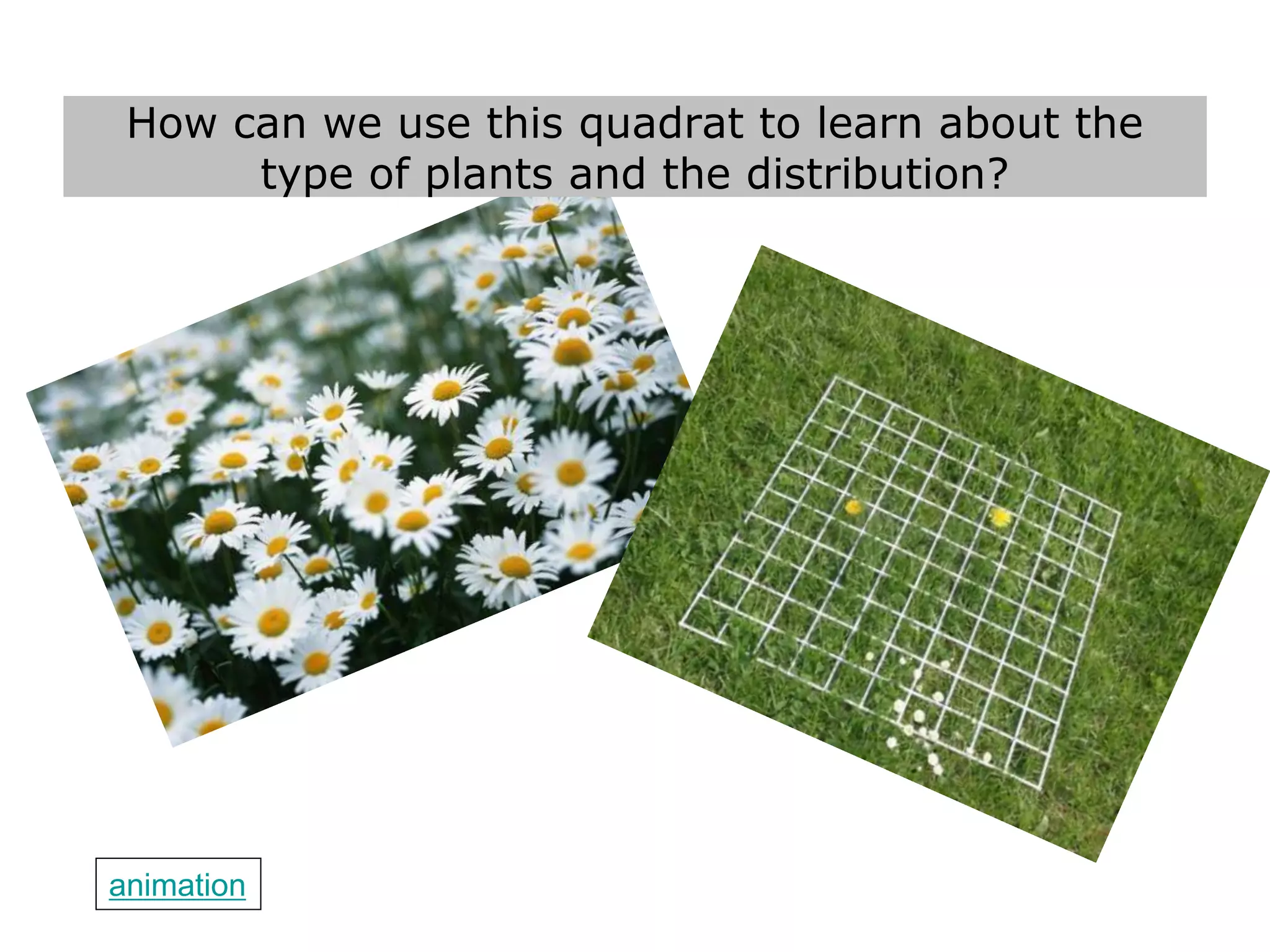 How can we use this quadrat to learn about the type of plants and the distribution?

animation